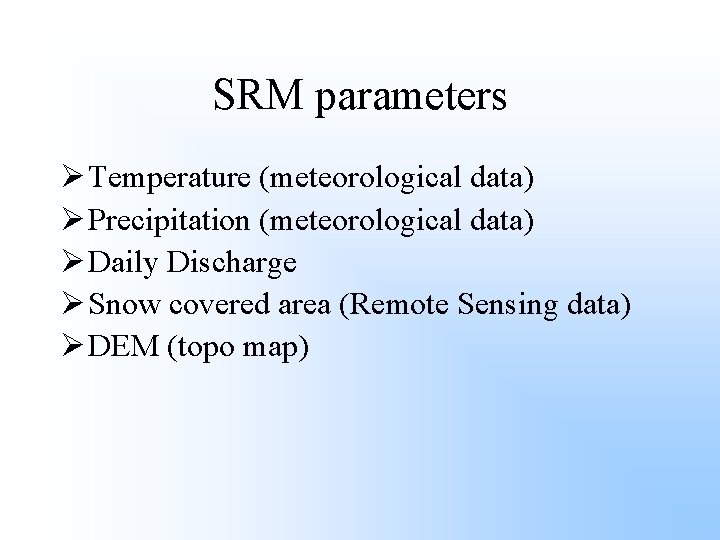 SRM parameters

➢ Temperature (meteorological data)
➢ Precipitation (meteorological data)
➢ Daily Discharge
➢ Snow covered area (Remote Sensing data)
➢ DEM (topo map)